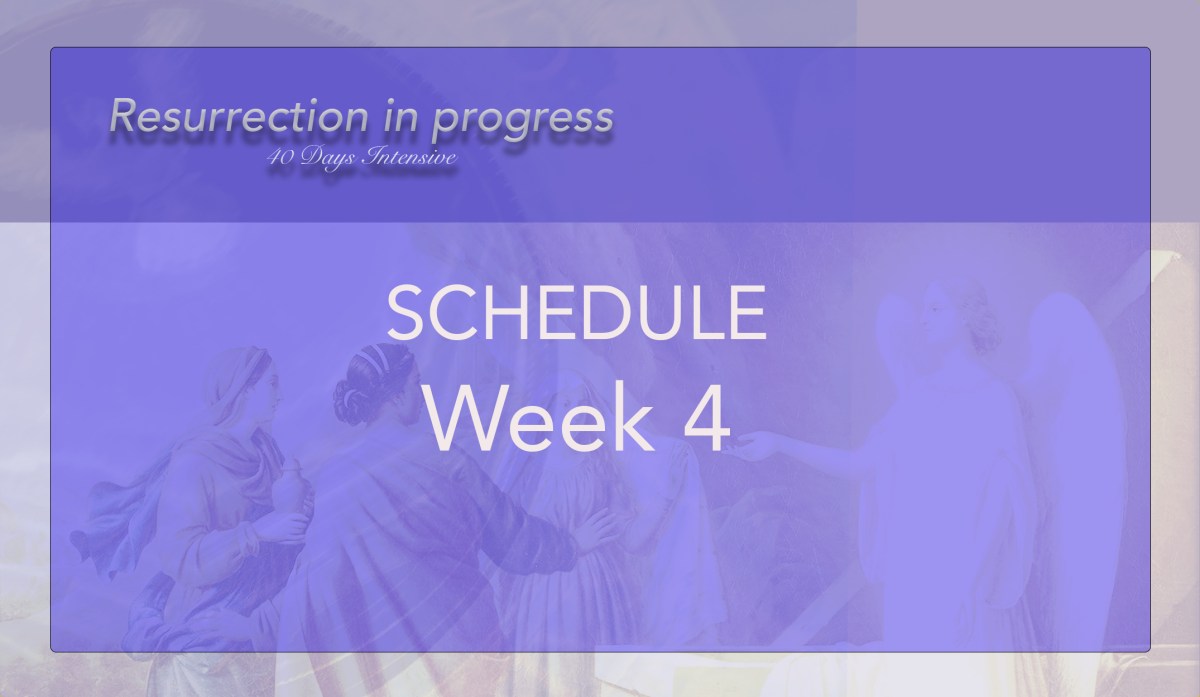 Resurrection in progress
40 Days Intensive

SCHEDULE
Week 4